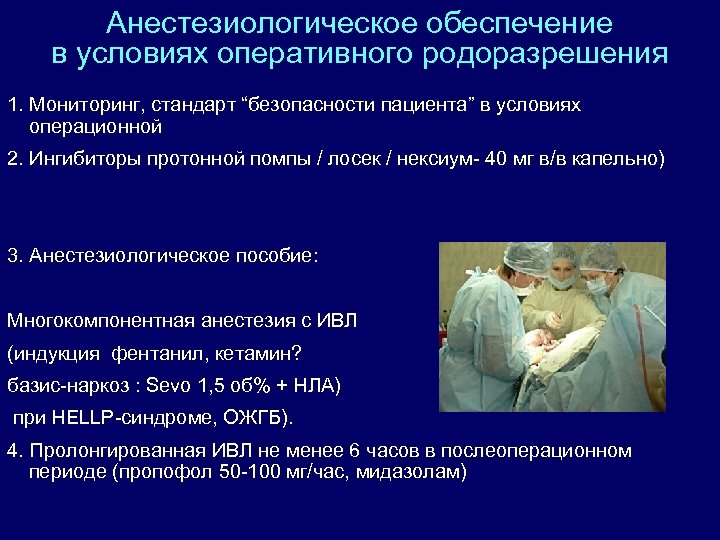 Анестезиологическое обеспечение в условиях оперативного родоразрешения

1. Мониторинг, стандарт “безопасности пациента” в условиях операционной

2. Ингибиторы протонной помпы / лосек / нексиум- 40 мг в/в капельно)

3. Анестезиологическое пособие:

Многокомпонентная анестезия с ИВЛ

(индукция фентанил, кетамин?

базис-наркоз : Sevo 1,5 об% + НЛА)

при HELLP-синдроме, ОЖГБ).

4. Пролонгированная ИВЛ не менее 6 часов в послеоперационном периоде (пропофол 50-100 мг/час, мидазолам)